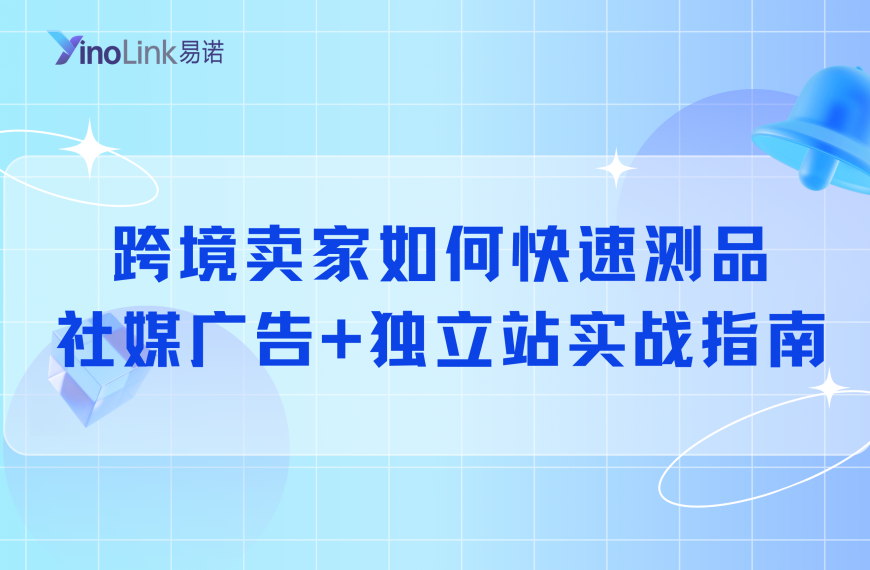 YinoLink易诺

跨境卖家如何快速测品
社媒广告+独立站实战指南